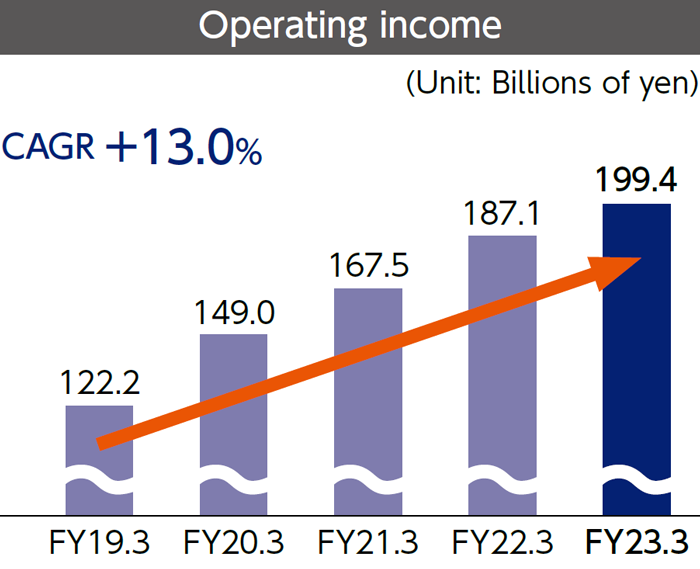 Operating income

(Unit: Billions of yen)

CAGR +13.0%

122.2
149.0
167.5
187.1
199.4

FY19.3
FY20.3
FY21.3
FY22.3
FY23.3